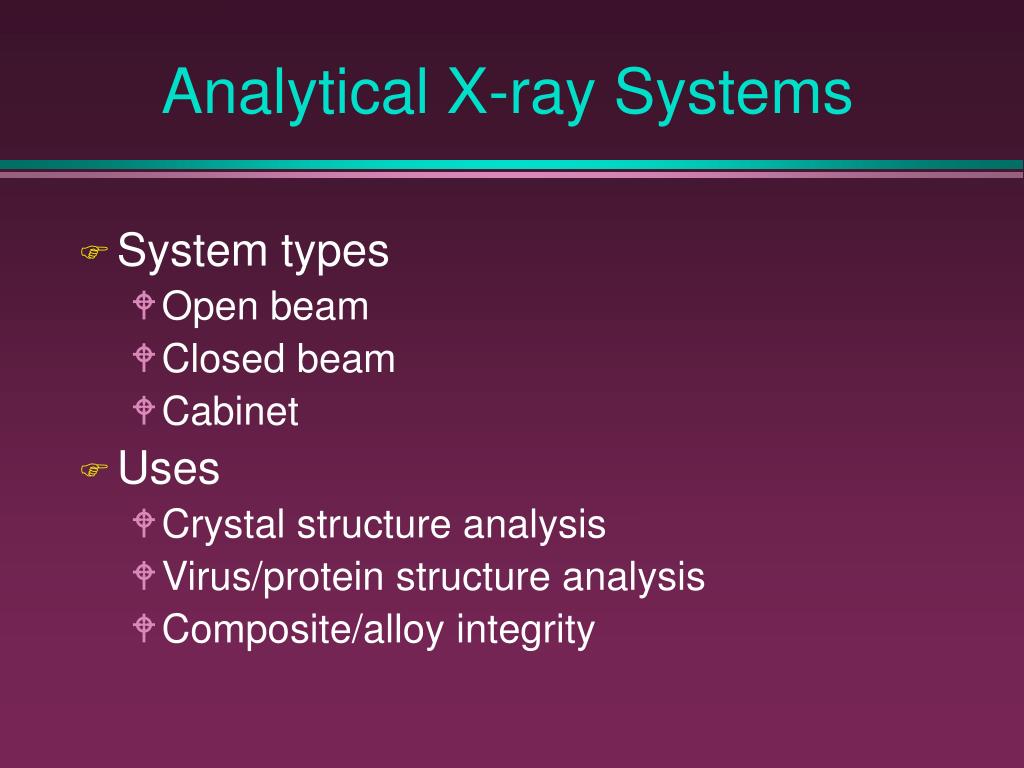 Analytical X-ray Systems

System types
Open beam
Closed beam
Cabinet

Uses
Crystal structure analysis
Virus/protein structure analysis
Composite/alloy integrity